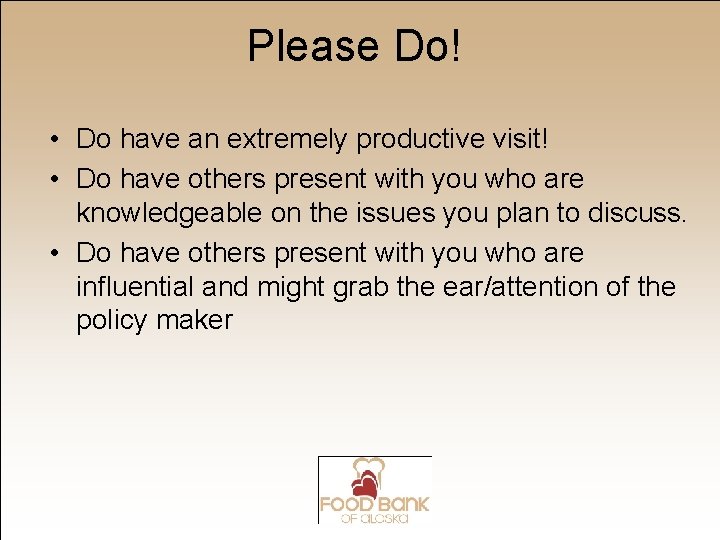 Please Do!

• Do have an extremely productive visit!
• Do have others present with you who are knowledgeable on the issues you plan to discuss.
• Do have others present with you who are influential and might grab the ear/attention of the policy maker

FOOD BANK
OF alaska